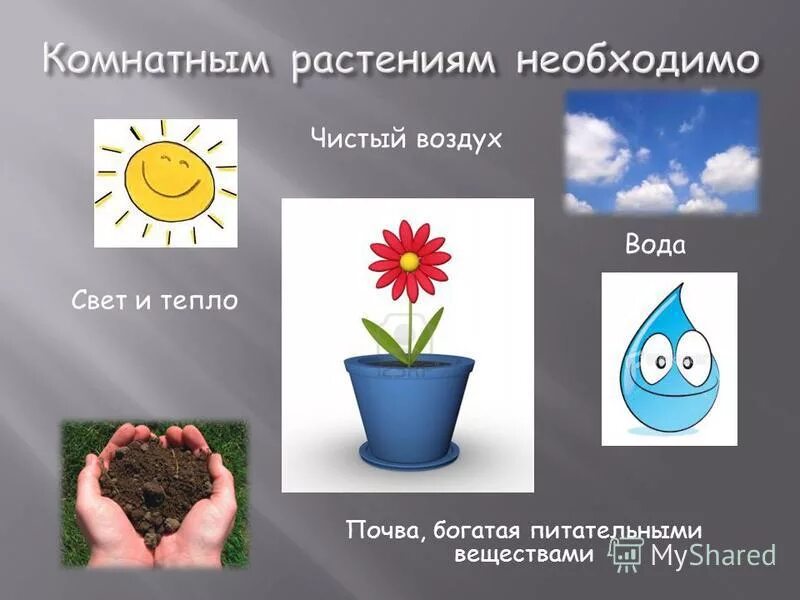 Комнатным растениям необходимо

Чистый воздух

Вода

Свет и тепло

Почва, богатая питательными веществами

MyShared